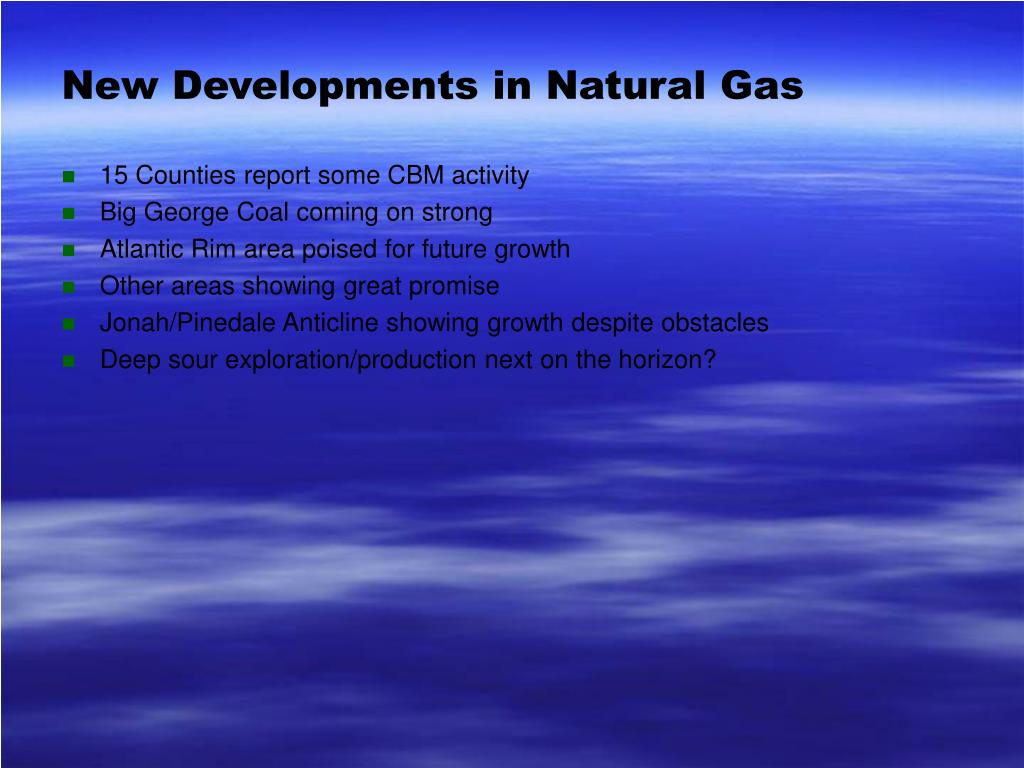 New Developments in Natural Gas

- 15 Counties report some CBM activity
- Big George Coal coming on strong
- Atlantic Rim area poised for future growth
- Other areas showing great promise
- Jonah/Pinedale Anticline showing growth despite obstacles
- Deep sour exploration/production next on the horizon?